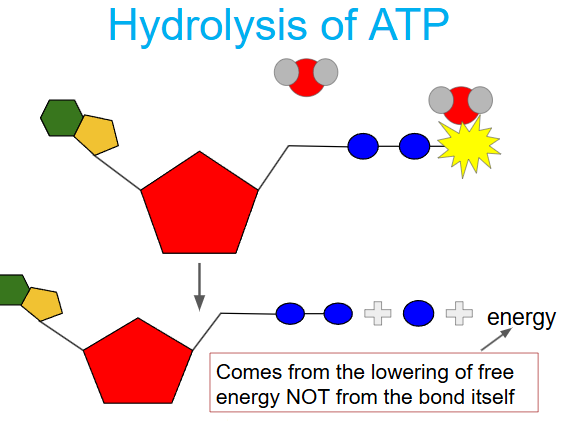 Hydrolysis of ATP

energy

Comes from the lowering of free energy NOT from the bond itself